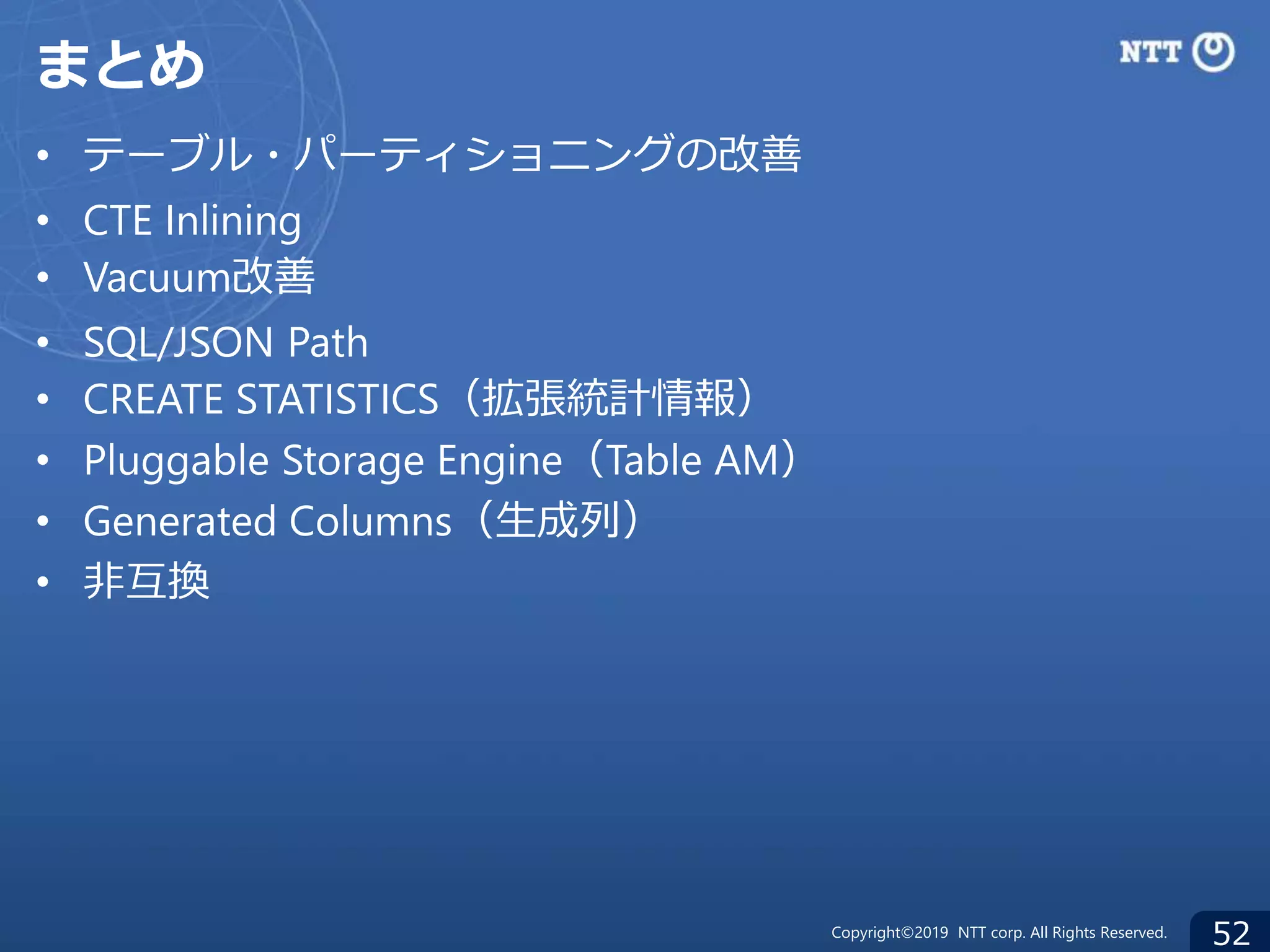 まとめ

NTT

• テーブル・パーティショニングの改善
• CTE Inlining
• Vacuum改善
• SQL/JSON Path
• CREATE STATISTICS（拡張統計情報）
• Pluggable Storage Engine（Table AM）
• Generated Columns（生成列）
• 非互換

Copyright©2019 NTT corp. All Rights Reserved.

52